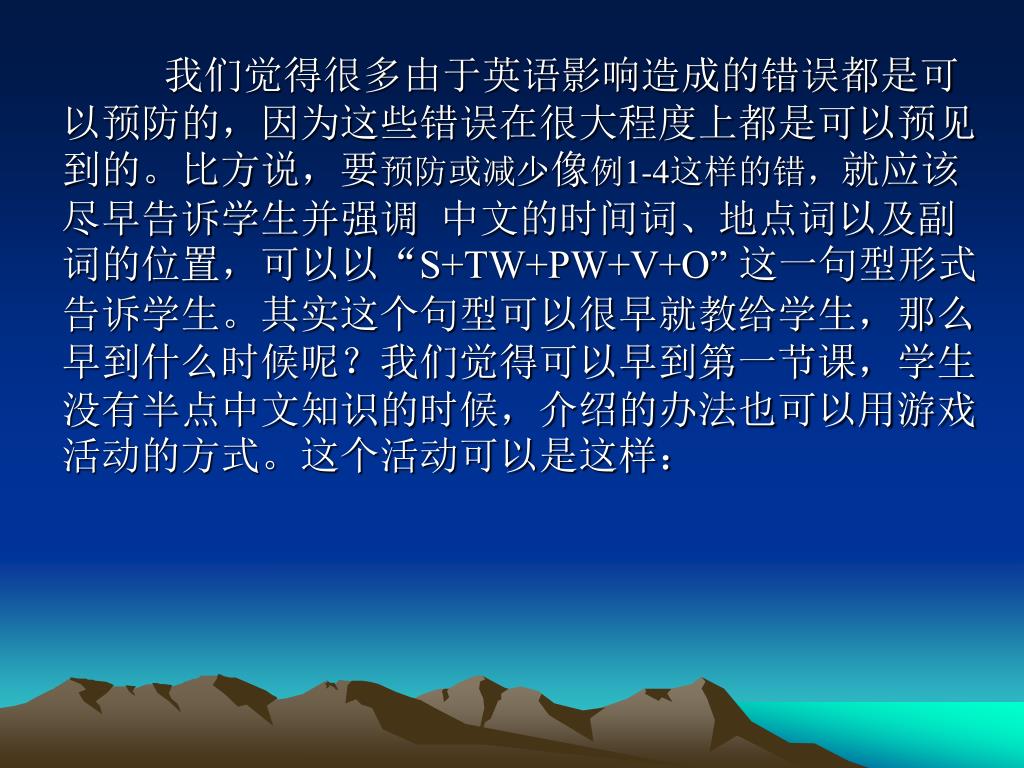 我们觉得很多由于英语影响造成的错误都是可以预防的，因为这些错误在很大程度上都是可以预见到的。比方说，要预防或减少像例1-4这样的错，就应该尽早告诉学生并强调 中文的时间词、地点词以及副词的位置，可以以“S+TW+PW+V+O”这一句型形式告诉学生。其实这个句型可以很早就教给学生，那么早到什么时候呢？我们觉得可以早到第一节课，学生没有半点中文知识的时候，介绍的办法也可以用游戏活动的方式。这个活动可以是这样：